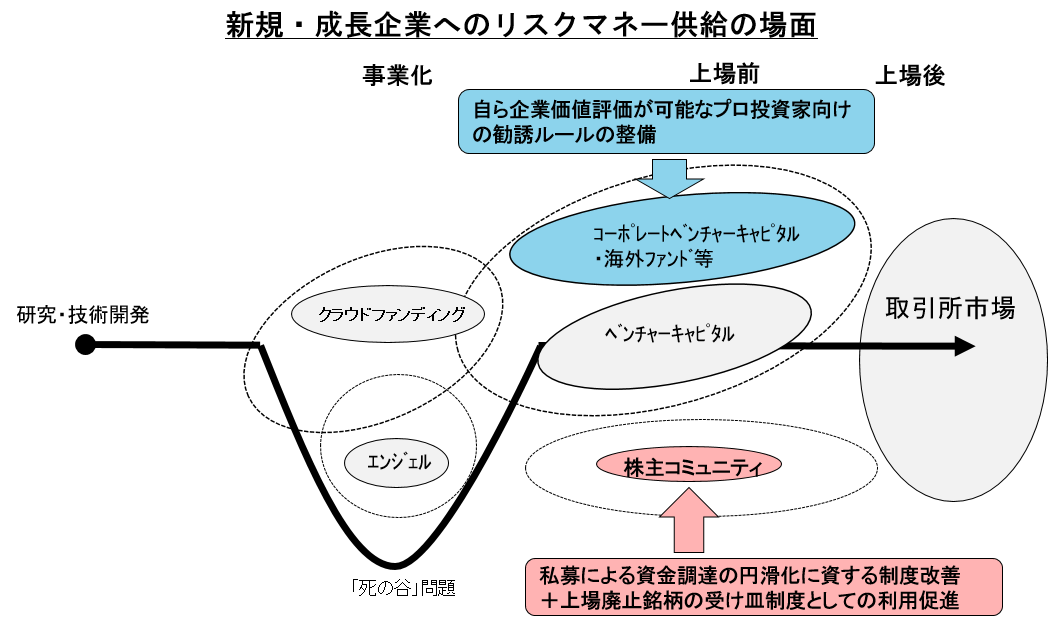 新規・成長企業へのリスクマネー供給の場面

事業化

上場前

上場後

自ら企業価値評価が可能なプロ投資家向けの勧誘ルールの整備

コーポレートベンチャーキャピタル
・海外ファンド等

研究・技術開発

クラウドファンディング

ベンチャーキャピタル

取引所市場

エンジェル

株主コミュニティ

「死の谷」問題

私募による資金調達の円滑化に資する制度改善
＋上場廃止銘柄の受け皿制度としての利用促進